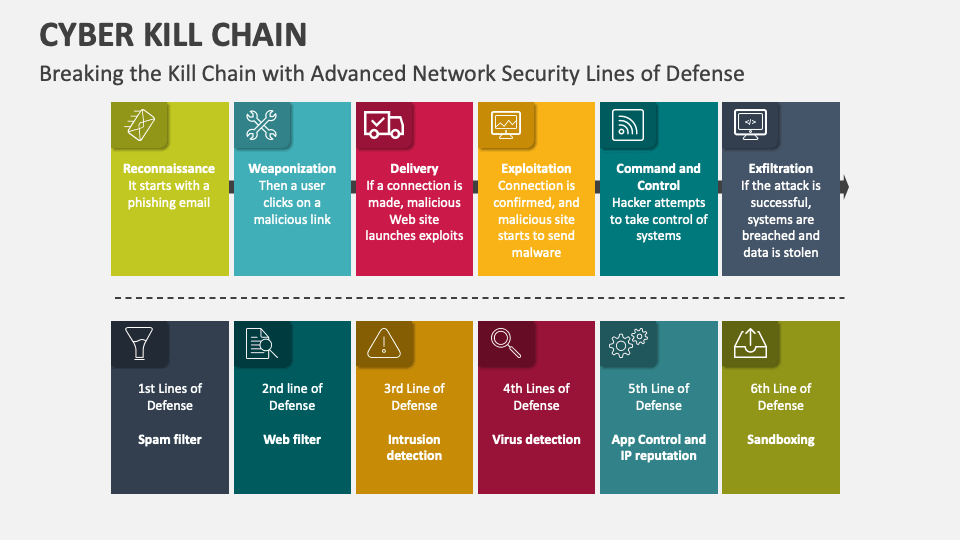 CYBER KILL CHAIN

Breaking the Kill Chain with Advanced Network Security Lines of Defense

Reconnaissance
It starts with a phishing email

Weaponization
Then a user clicks on a malicious link

Delivery
If a connection is made, malicious Web site launches exploits

Exploitation
Connection is confirmed, and malicious site starts to send malware

Command and Control
Hacker attempts to take control of systems

Exfiltration
If the attack is successful, systems are breached and data is stolen

1st Lines of Defense

Spam filter

2nd line of Defense

Web filter

3rd Line of Defense

Intrusion detection

4th Lines of Defense

Virus detection

5th Line of Defense

App Control and IP reputation

6th Line of Defense

Sandboxing